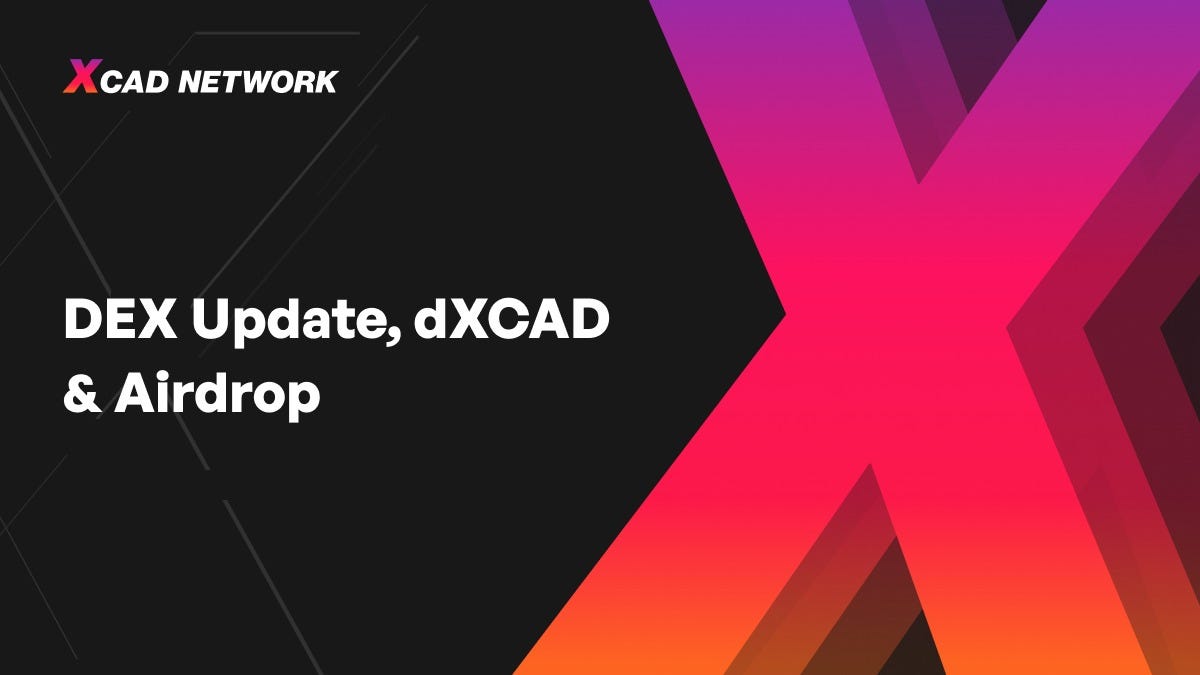 XCAD NETWORK

DEX Update, dXCAD & Airdrop